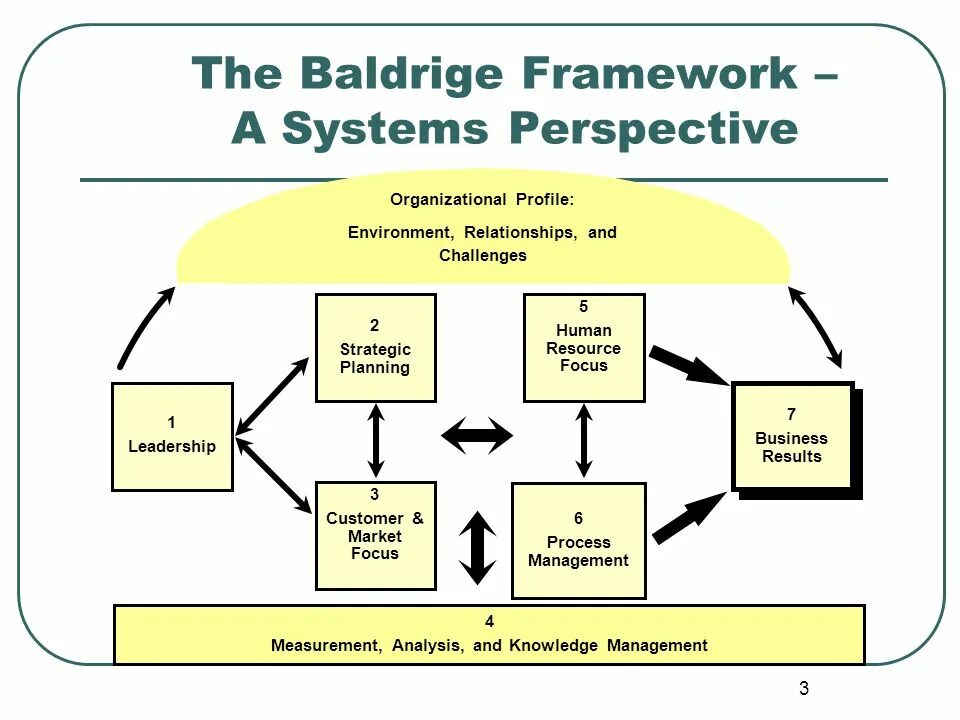 The Baldrige Framework – A Systems Perspective

Organizational Profile:

Environment, Relationships, and Challenges

1
Leadership

2
Strategic Planning

3
Customer & Market Focus

5
Human Resource Focus

6
Process Management

7
Business Results

4
Measurement, Analysis, and Knowledge Management

3